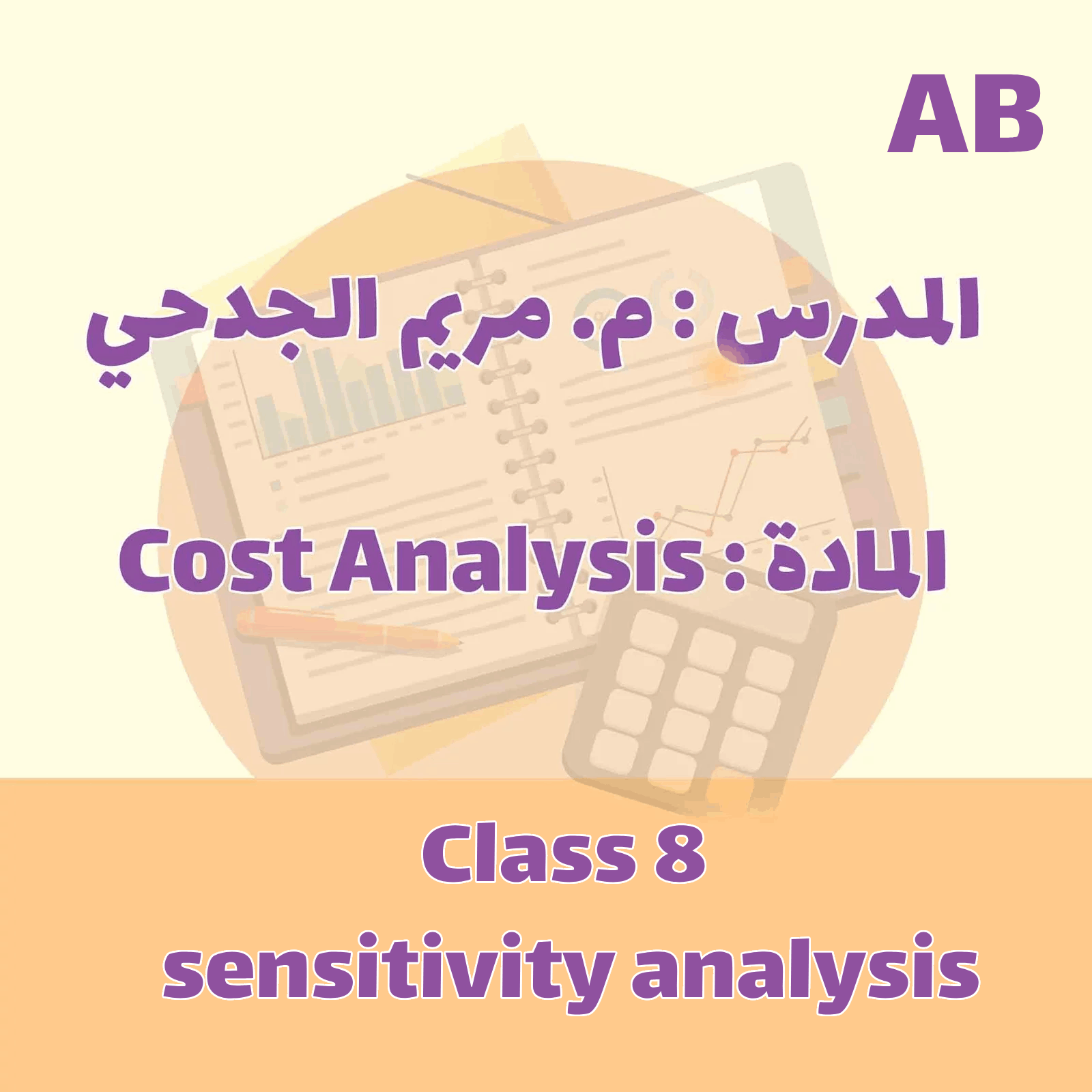 AB

المدرس : م. مريم الجدحي

المادة : Cost Analysis

Class 8
sensitivity analysis